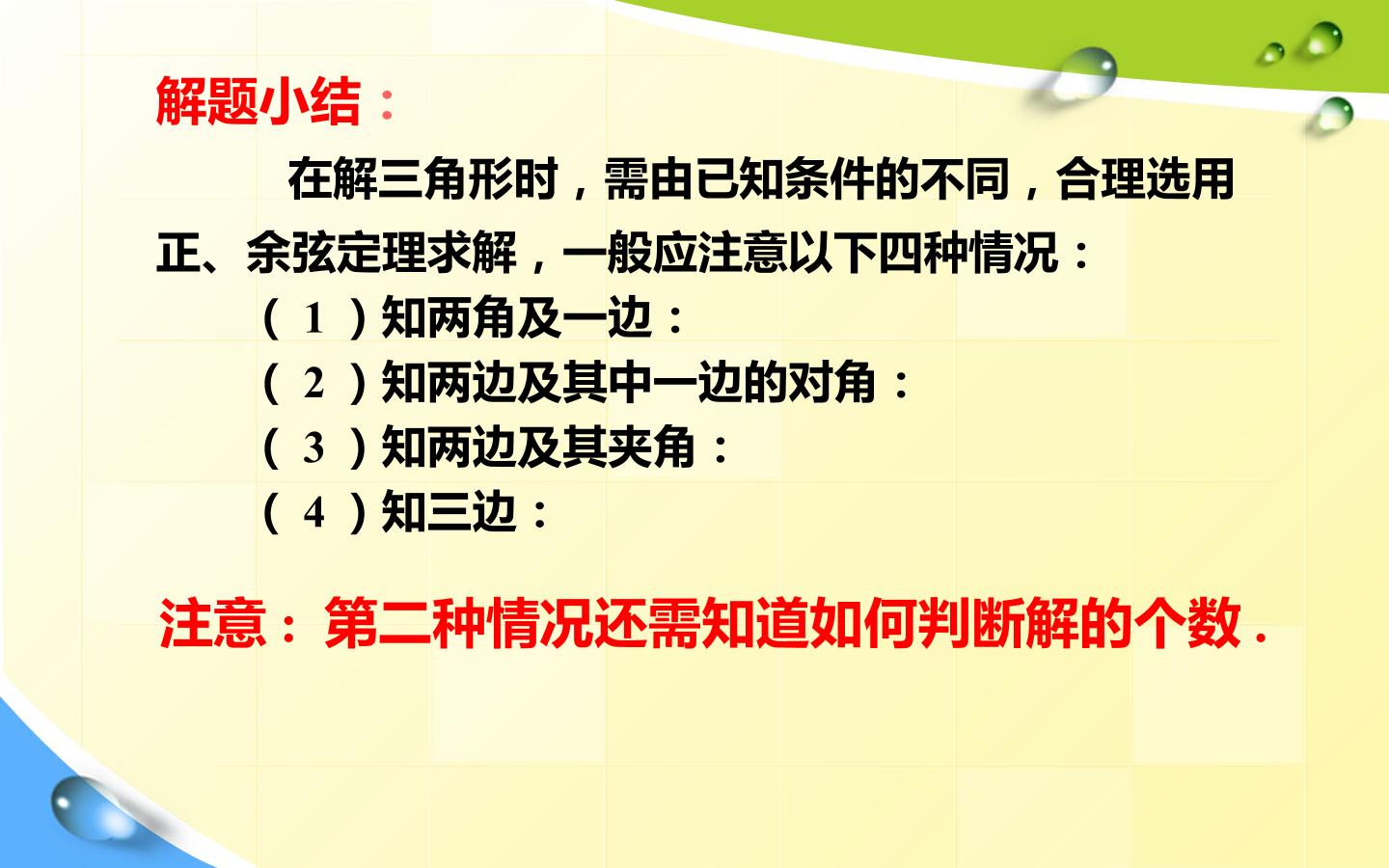 解题小结：

在解三角形时，需由已知条件的不同，合理选用正、余弦定理求解，一般应注意以下四种情况：

（1）知两角及一边：
（2）知两边及其中一边的对角：
（3）知两边及其夹角：
（4）知三边：

注意：第二种情况还需知道如何判断解的个数.